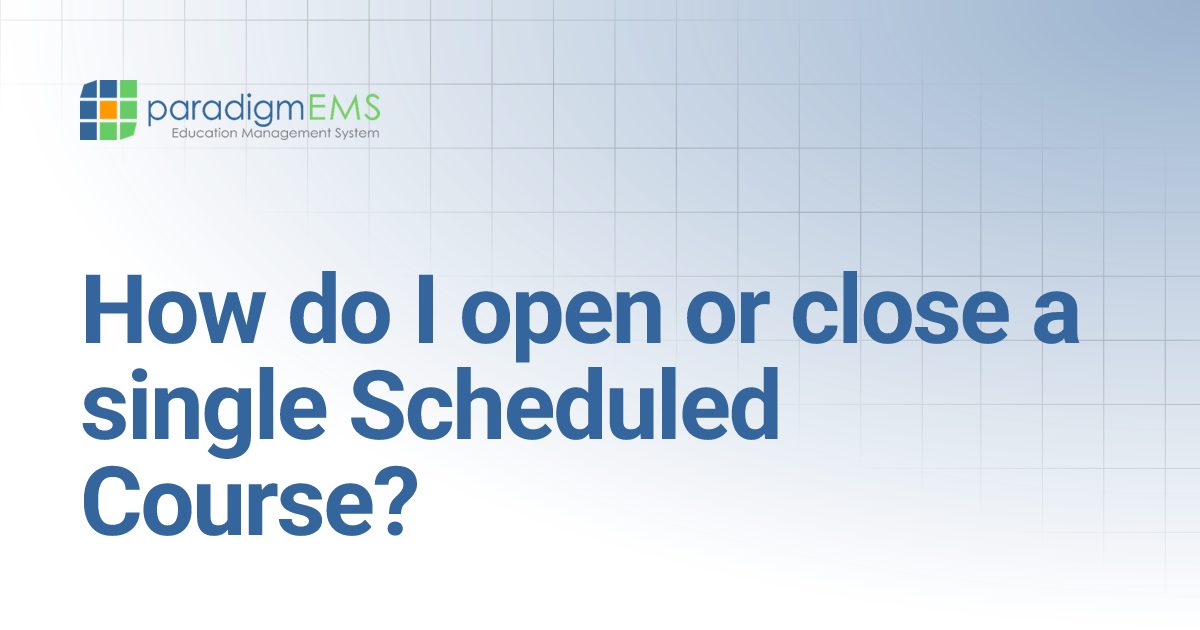 paradigmEMS
Education Management System

How do I open or close a single Scheduled Course?